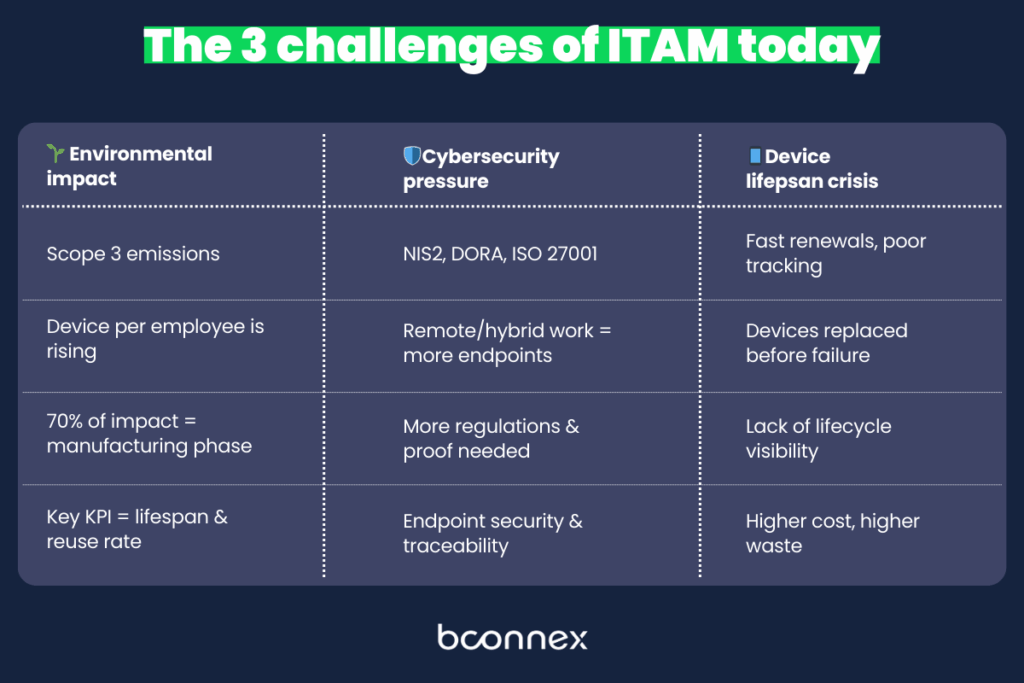 The 3 challenges of ITAM today

| Environmental impact | Cybersecurity pressure | Device lifepsan crisis |
|---|---|---|
| Scope 3 emissions | NIS2, DORA, ISO 27001 | Fast renewals, poor tracking |
| Device per employee is rising | Remote/hybrid work = more endpoints | Devices replaced before failure |
| 70% of impact = manufacturing phase | More regulations & proof needed | Lack of lifecycle visibility |
| Key KPI = lifespan & reuse rate | Endpoint security & traceability | Higher cost, higher waste |

bconnex